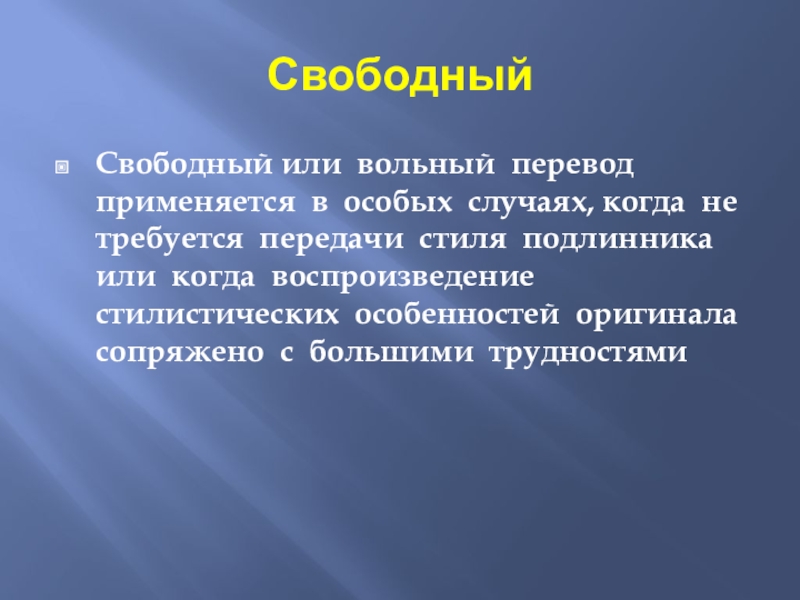 Свободный

Свободный или вольный перевод применяется в особых случаях, когда не требуется передачи стиля подлинника или когда воспроизведение стилистических особенностей оригинала сопряжено с большими трудностями